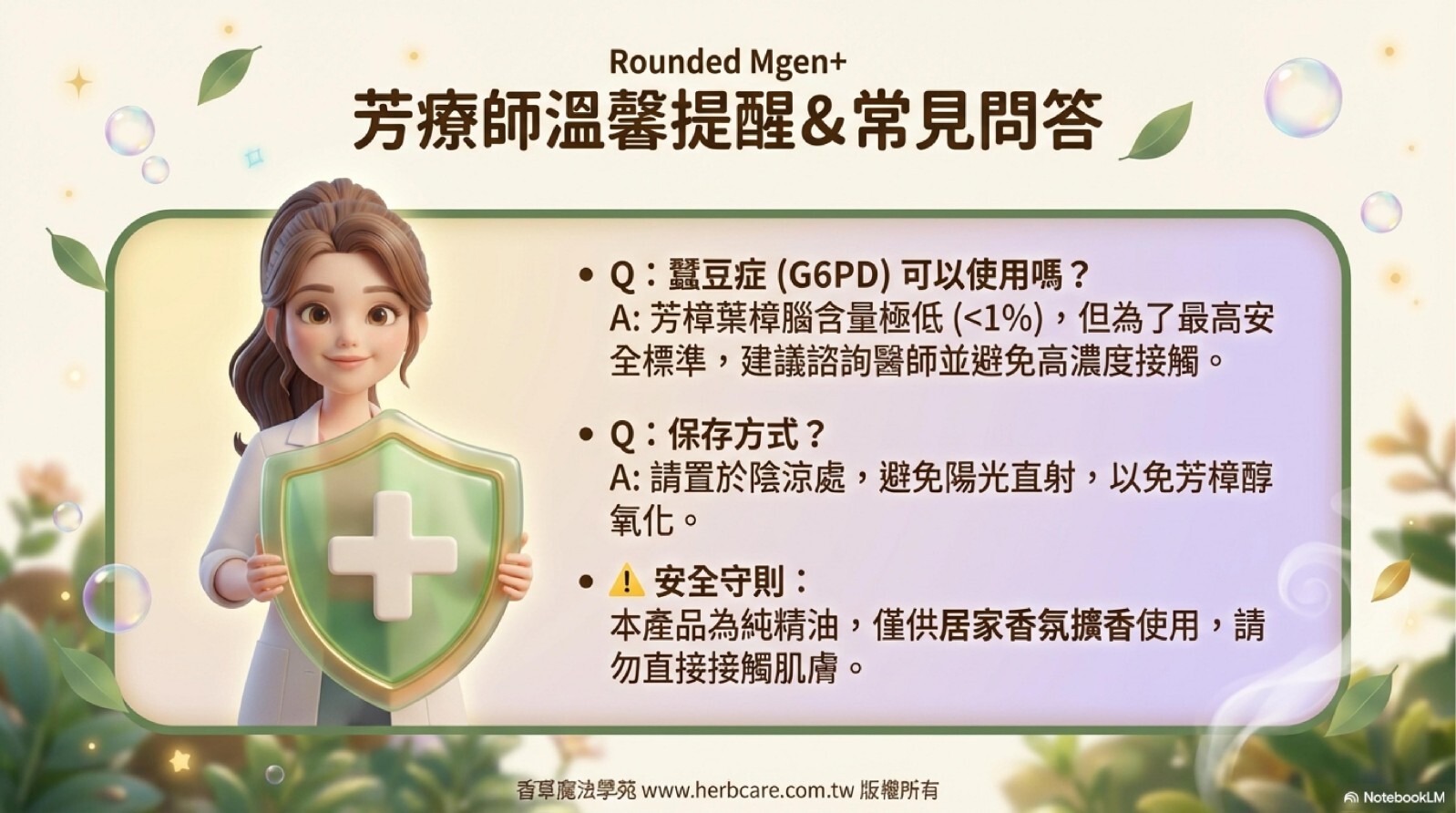 Rounded Mgen+
芳療師溫馨提醒&常見問答

• Q：蠶豆症 (G6PD) 可以使用嗎？
A: 芳樟葉樟腦含量極低 (<1%)，但為了最高安全標準，建議諮詢醫師並避免高濃度接觸。

• Q：保存方式？
A: 請置於陰涼處，避免陽光直射，以免芳樟醇氧化。

• ⚠ 安全守則：
本產品為純精油，僅供居家香氛擴香使用，請勿直接接觸肌膚。

香草魔法學苑 www.herbcare.com.tw 版權所有

NotebookLM